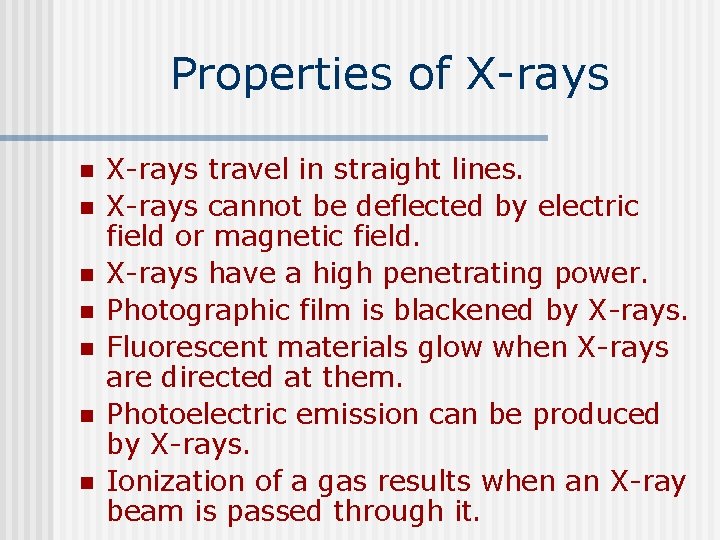 Properties of X-rays

- X-rays travel in straight lines.
- X-rays cannot be deflected by electric field or magnetic field.
- X-rays have a high penetrating power.
- Photographic film is blackened by X-rays.
- Fluorescent materials glow when X-rays are directed at them.
- Photoelectric emission can be produced by X-rays.
- Ionization of a gas results when an X-ray beam is passed through it.